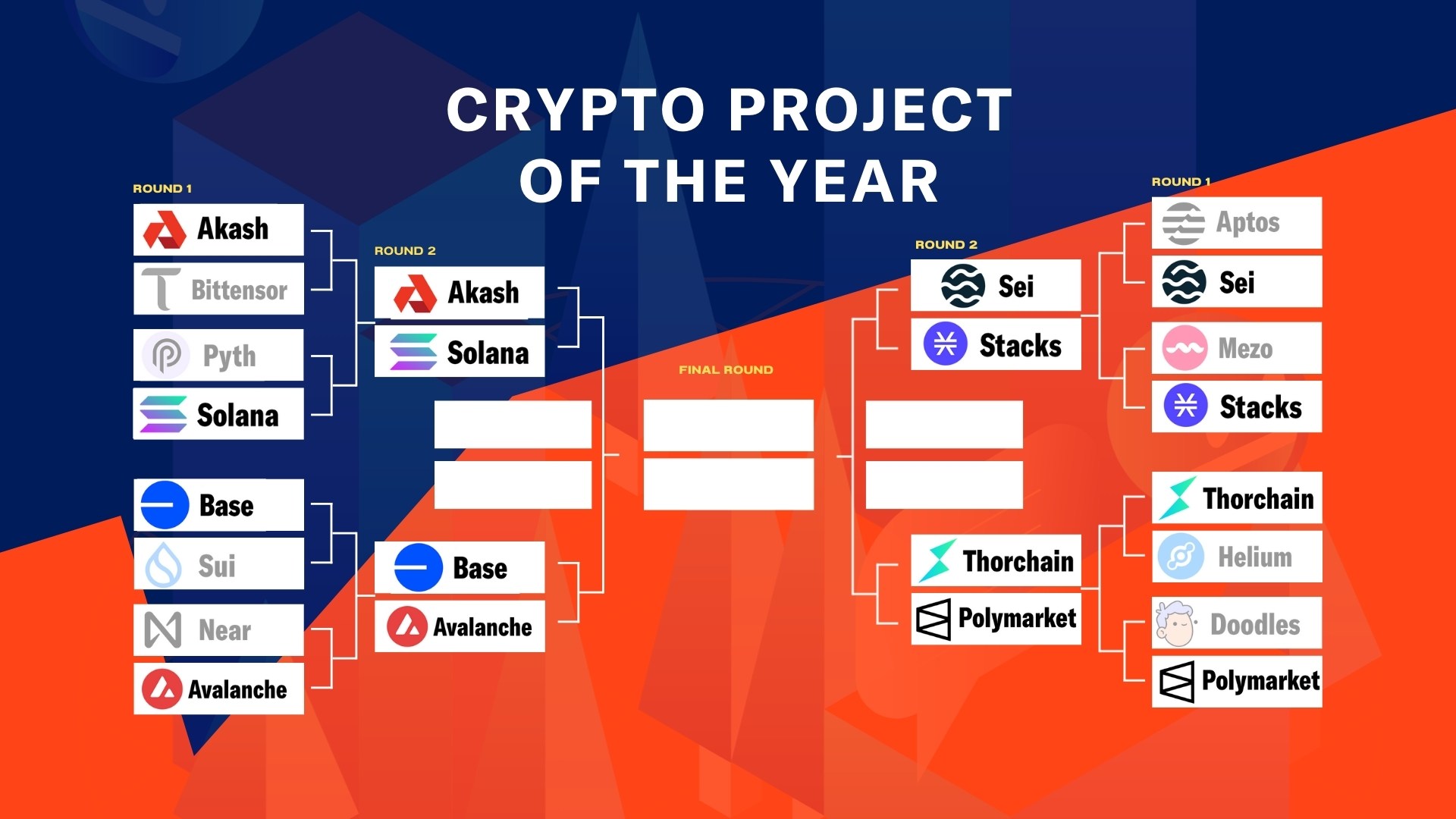 CRYPTO PROJECT OF THE YEAR

ROUND 1

Akash
Bittensor
Pyth
Solana
Base
Sui
Near
Avalanche

ROUND 2

Akash
Solana
Base
Avalanche

FINAL ROUND

ROUND 2

Sei
Stacks
Thorchain
Polymarket

ROUND 1

Aptos
Sei
Mezo
Stacks
Thorchain
Helium
Doodles
Polymarket